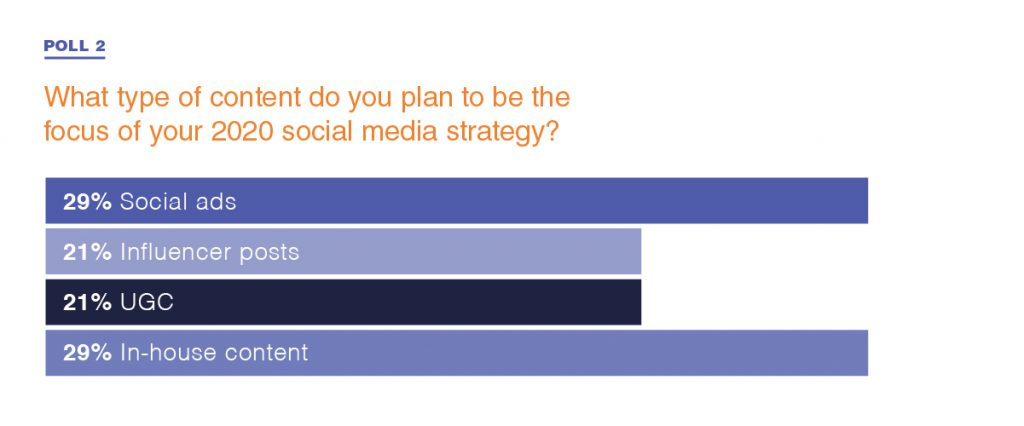 POLL 2

What type of content do you plan to be the focus of your 2020 social media strategy?

29% Social ads

21% Influencer posts

21% UGC

29% In-house content